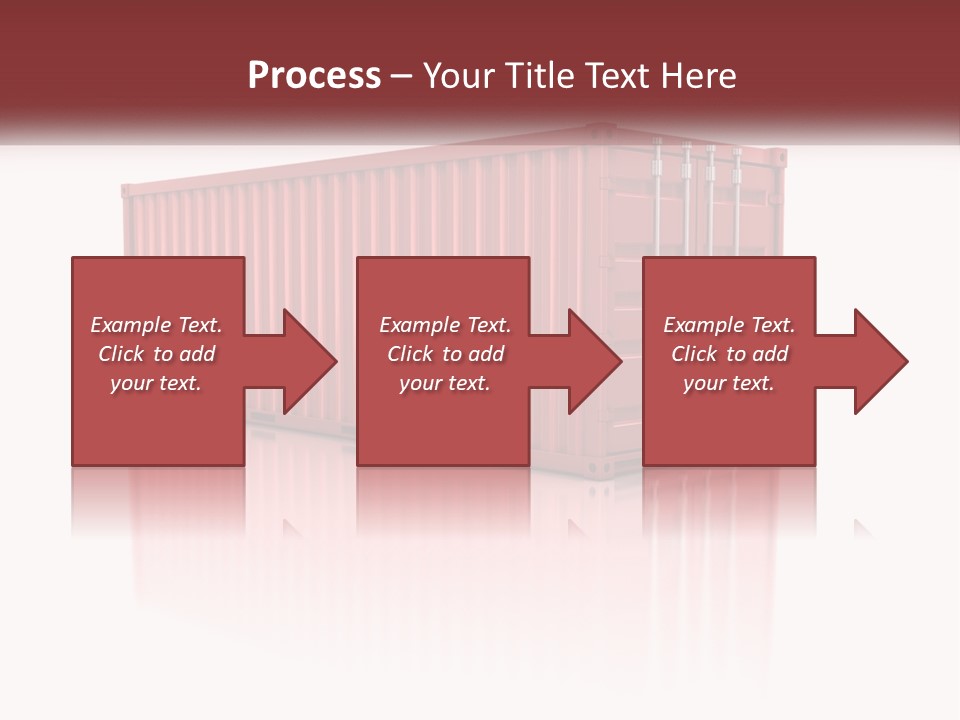 Process – Your Title Text Here

Example Text. Click to add your text.

Example Text. Click to add your text.

Example Text. Click to add your text.